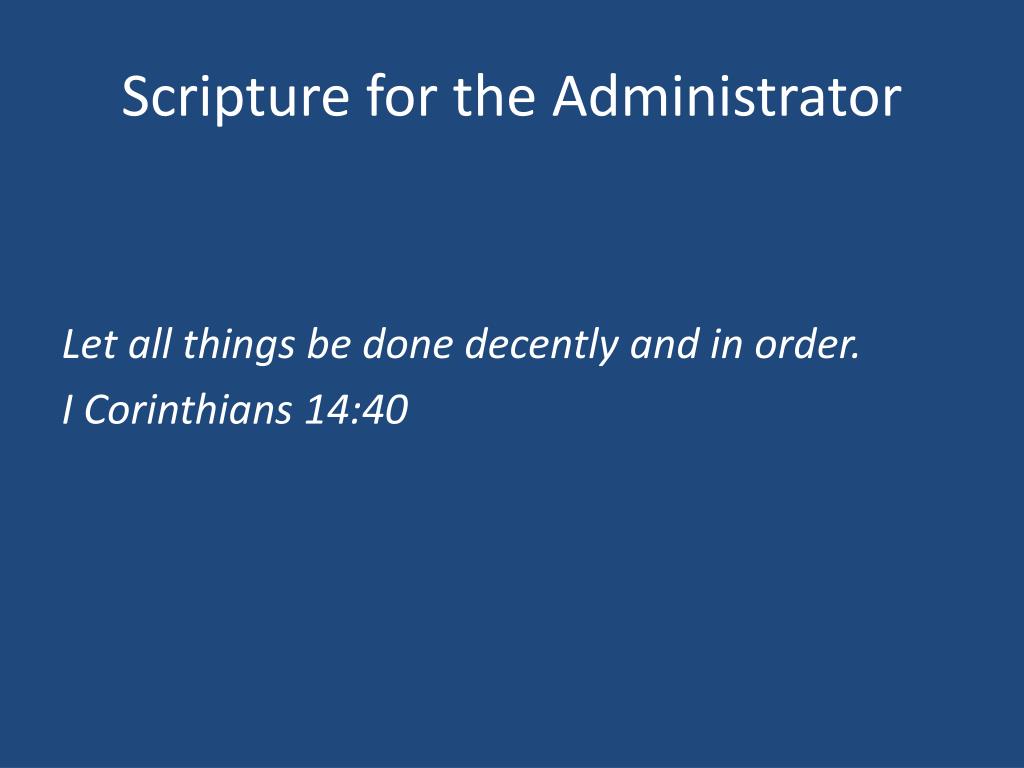 Scripture for the Administrator

Let all things be done decently and in order.

I Corinthians 14:40